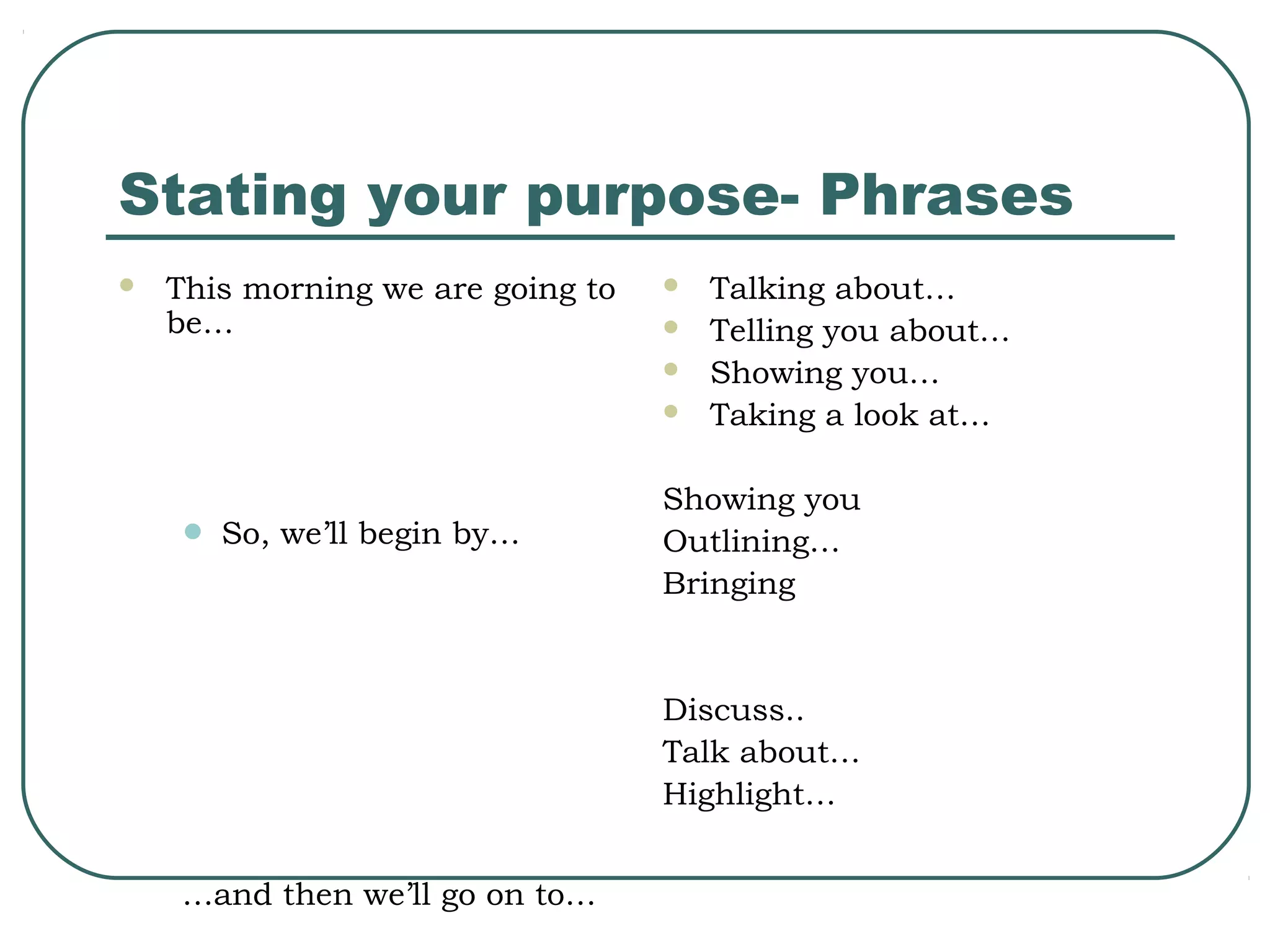 Stating your purpose- Phrases

This morning we are going to be…

So, we'll begin by…

…and then we'll go on to…

Talking about…
Telling you about…
Showing you…
Taking a look at…

Showing you
Outlining…
Bringing

Discuss..
Talk about…
Highlight…